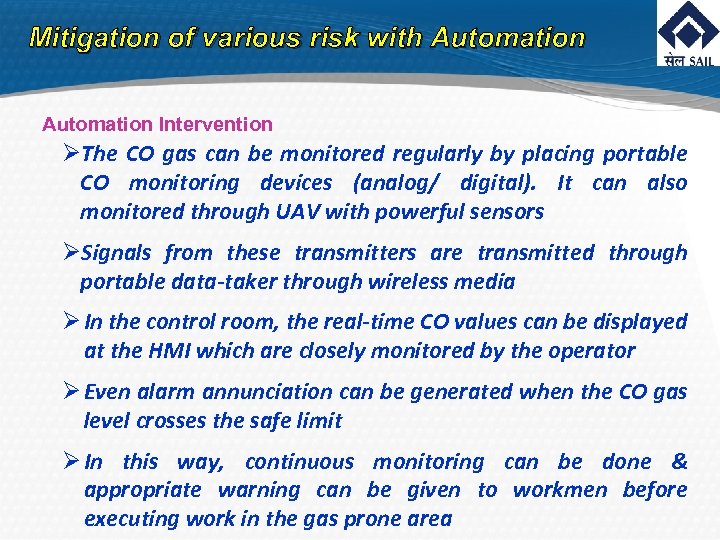 Mitigation of various risk with Automation

सेल SAIL

Automation Intervention

➢The CO gas can be monitored regularly by placing portable CO monitoring devices (analog/ digital). It can also monitored through UAV with powerful sensors

➢Signals from these transmitters are transmitted through portable data-taker through wireless media

➢In the control room, the real-time CO values can be displayed at the HMI which are closely monitored by the operator

➢Even alarm annunciation can be generated when the CO gas level crosses the safe limit

➢In this way, continuous monitoring can be done & appropriate warning can be given to workmen before executing work in the gas prone area